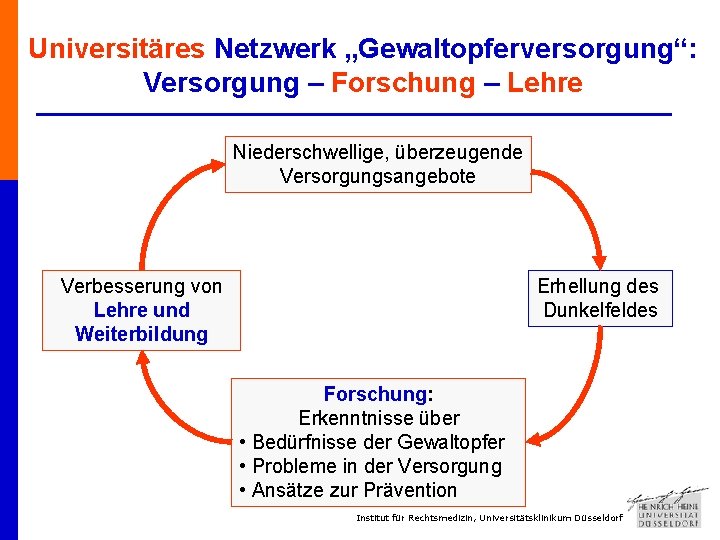 Universitäres Netzwerk „Gewaltopferversorgung“:
Versorgung – Forschung – Lehre

Niederschwellige, überzeugende Versorgungsangebote

Erhellung des Dunkelfeldes

Forschung:
Erkenntnisse über
• Bedürfnisse der Gewaltopfer
• Probleme in der Versorgung
• Ansätze zur Prävention

Verbesserung von Lehre und Weiterbildung

Institut für Rechtsmedizin, Universitätsklinikum Düsseldorf

HEINRICH HEINE UNIVERSITÄT DÜSSELDORF